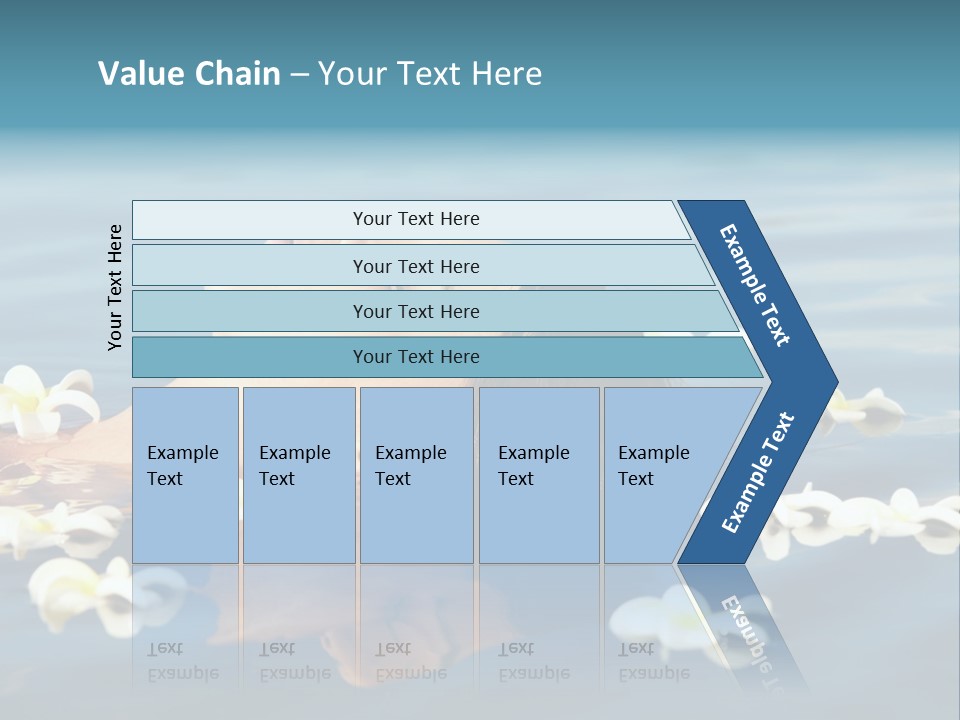 Value Chain – Your Text Here

Your Text Here

Your Text Here

Your Text Here

Your Text Here

Your Text Here

Example Text

Example Text

Example Text

Example Text

Example Text

Example Text

Example Text